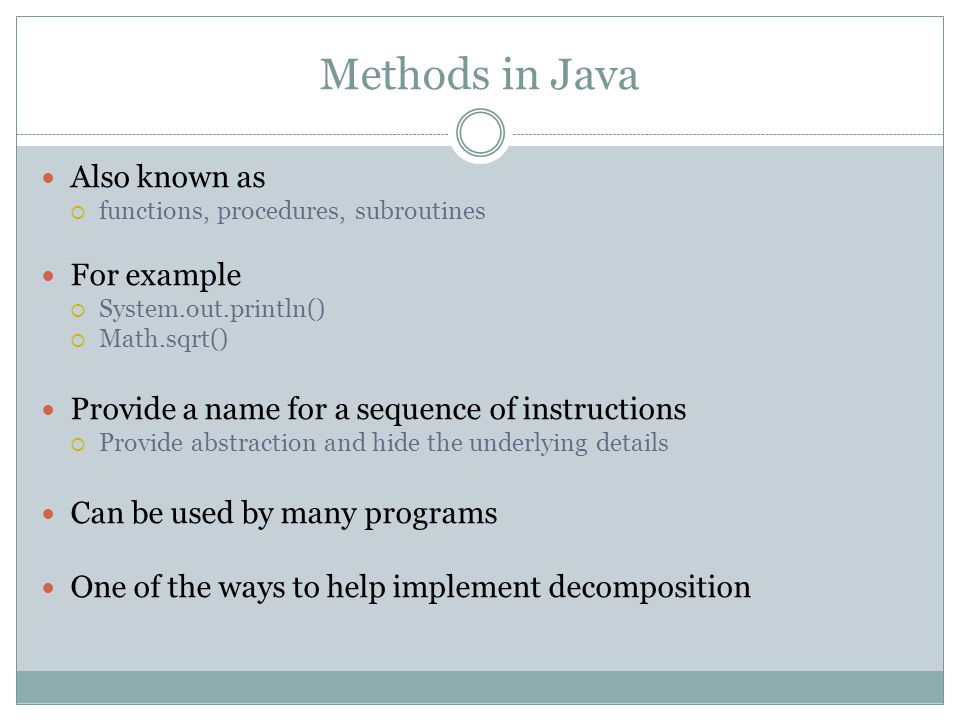 Methods in Java

- Also known as
  - functions, procedures, subroutines

- For example
  - System.out.println()
  - Math.sqrt()

- Provide a name for a sequence of instructions
  - Provide abstraction and hide the underlying details

- Can be used by many programs

- One of the ways to help implement decomposition